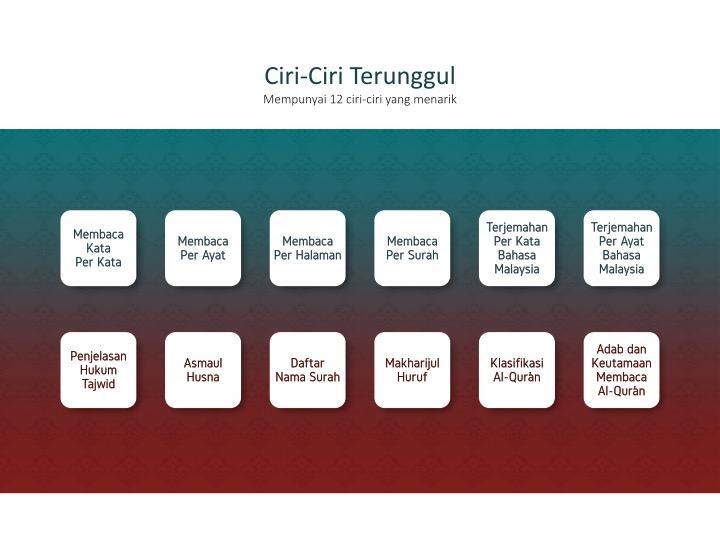 Ciri-Ciri Terunggul
Mempunyai 12 ciri-ciri yang menarik

Membaca Kata Per Kata

Membaca Per Ayat

Membaca Per Halaman

Membaca Per Surah

Terjemahan Per Kata Bahasa Malaysia

Terjemahan Per Ayat Bahasa Malaysia

Penjelasan Hukum Tajwid

Asmaul Husna

Daftar Nama Surah

Makharijul Huruf

Klasifikasi Al-Qurân

Adab dan Keutamaan Membaca Al-Qurân